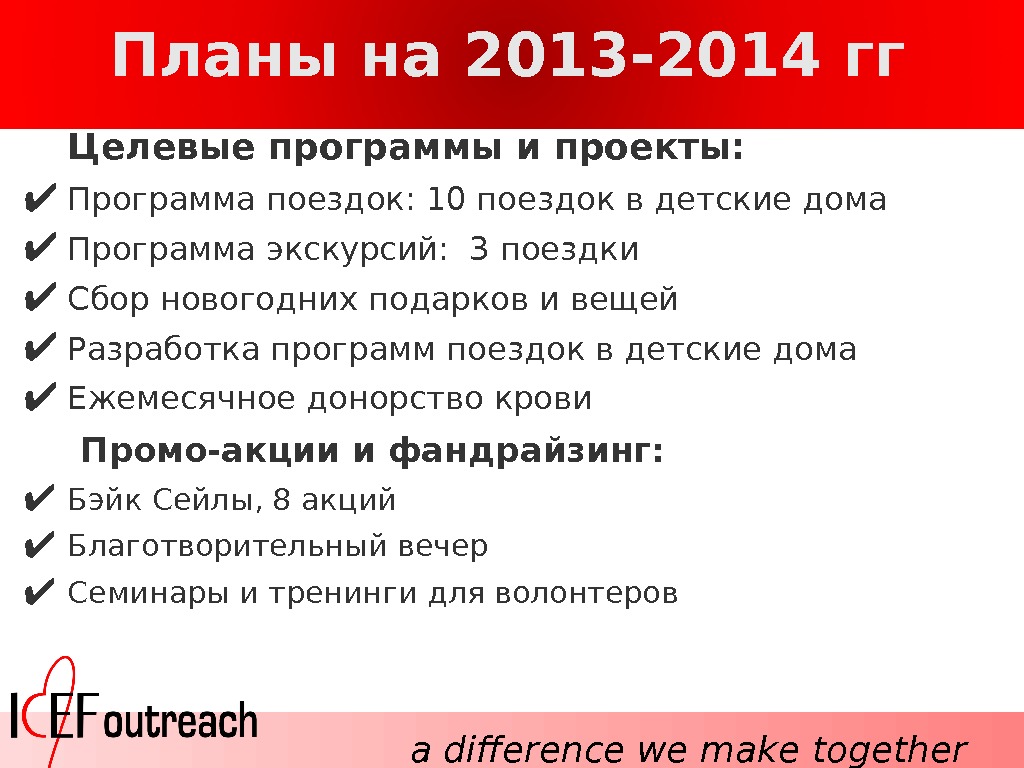 Планы на 2013-2014 гг

Целевые программы и проекты:

✔ Программа поездок: 10 поездок в детские дома

✔ Программа экскурсий: 3 поездки

✔ Сбор новогодних подарков и вещей

✔ Разработка программ поездок в детские дома

✔ Ежемесячное донорство крови

Промо-акции и фандрайзинг:

✔ Бэйк Сейлы, 8 акций

✔ Благотворительный вечер

✔ Семинары и тренинги для волонтеров

ICEF outreach

a difference we make together